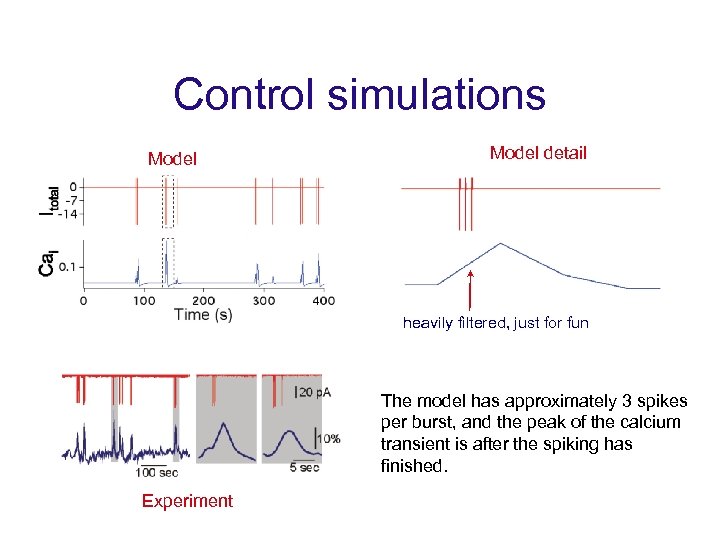 Control simulations

Model

$I_{total}$

0

-7

-14

$Ca_i$

0.1

0 100 200 300 400

Time (s)

Model detail

heavily filtered, just for fun

20 pA

10%

100 sec

5 sec

Experiment

The model has approximately 3 spikes per burst, and the peak of the calcium transient is after the spiking has finished.